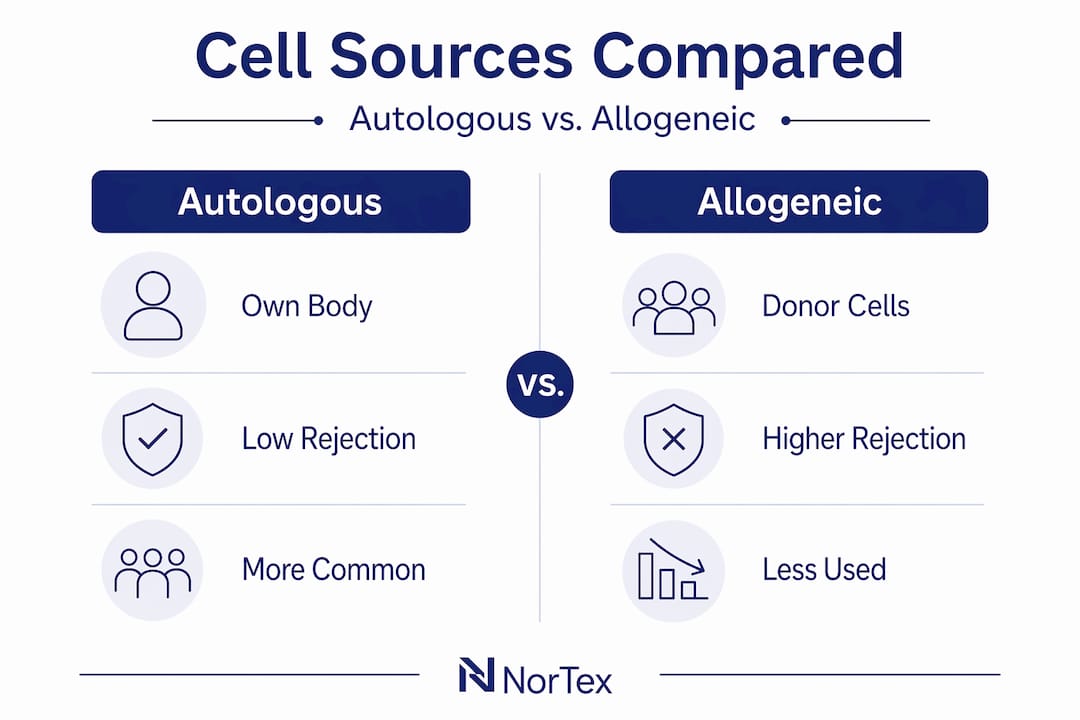 Cell Sources Compared

Autologous vs. Allogeneic

Autologous

Own Body

Low Rejection

More Common

vs.

Allogeneic

Donor Cells

Higher Rejection

Less Used

NorTex